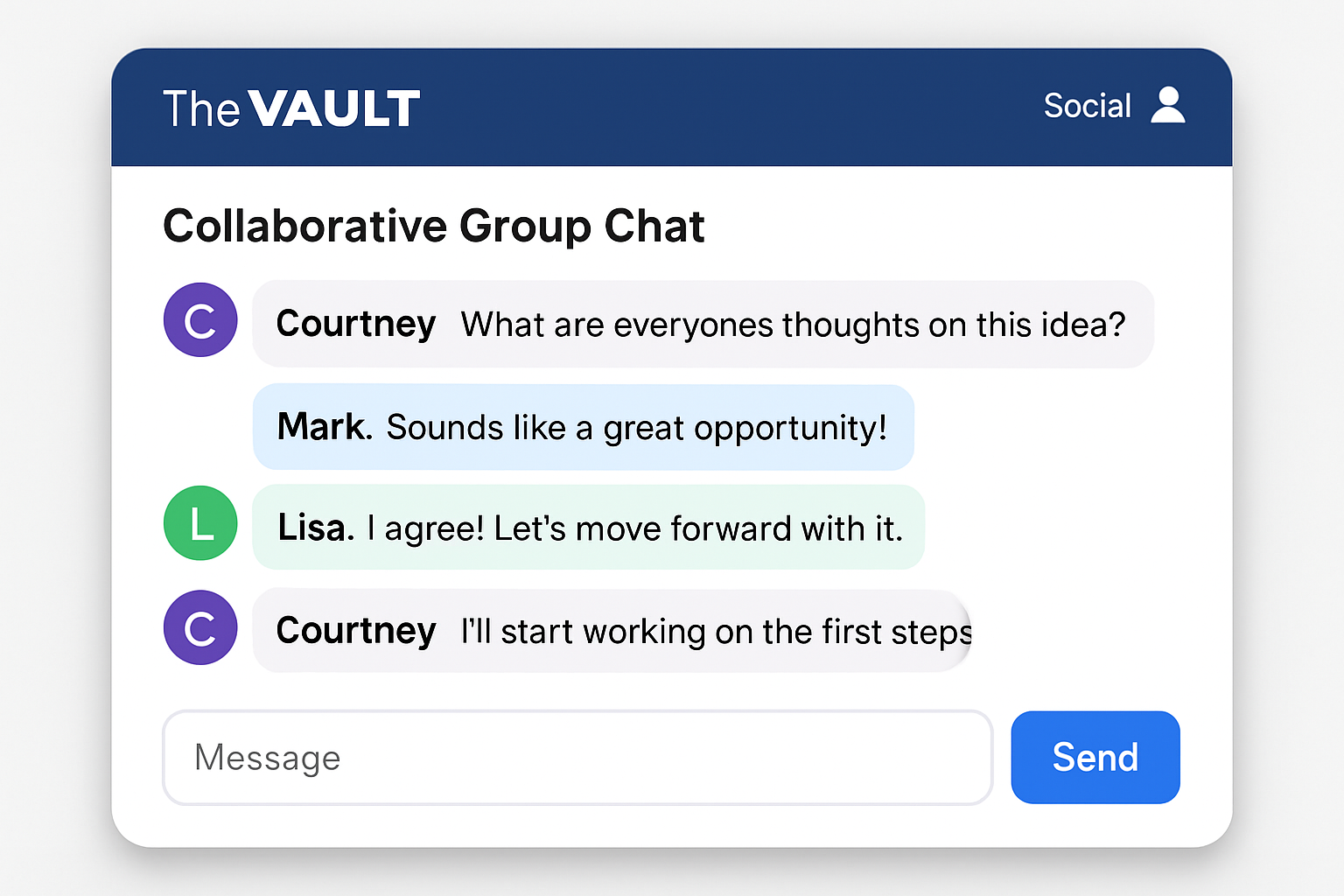 The VAULT

Social

Collaborative Group Chat

C Courtney What are everyones thoughts on this idea?

Mark. Sounds like a great opportunity!

L Lisa. I agree! Let's move forward with it.

C Courtney I'll start working on the first steps

Message

Send